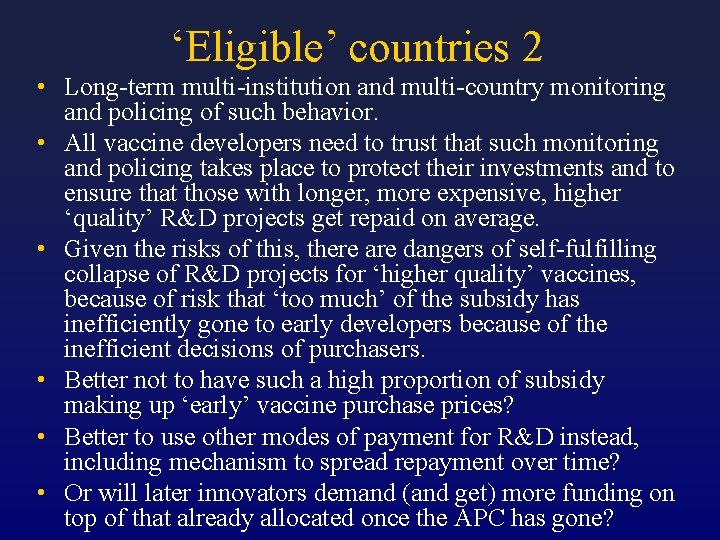 ‘Eligible’ countries 2

• Long-term multi-institution and multi-country monitoring and policing of such behavior.

• All vaccine developers need to trust that such monitoring and policing takes place to protect their investments and to ensure that those with longer, more expensive, higher ‘quality’ R&D projects get repaid on average.

• Given the risks of this, there are dangers of self-fulfilling collapse of R&D projects for ‘higher quality’ vaccines, because of risk that ‘too much’ of the subsidy has inefficiently gone to early developers because of the inefficient decisions of purchasers.

• Better not to have such a high proportion of subsidy making up ‘early’ vaccine purchase prices?

• Better to use other modes of payment for R&D instead, including mechanism to spread repayment over time?

• Or will later innovators demand (and get) more funding on top of that already allocated once the APC has gone?